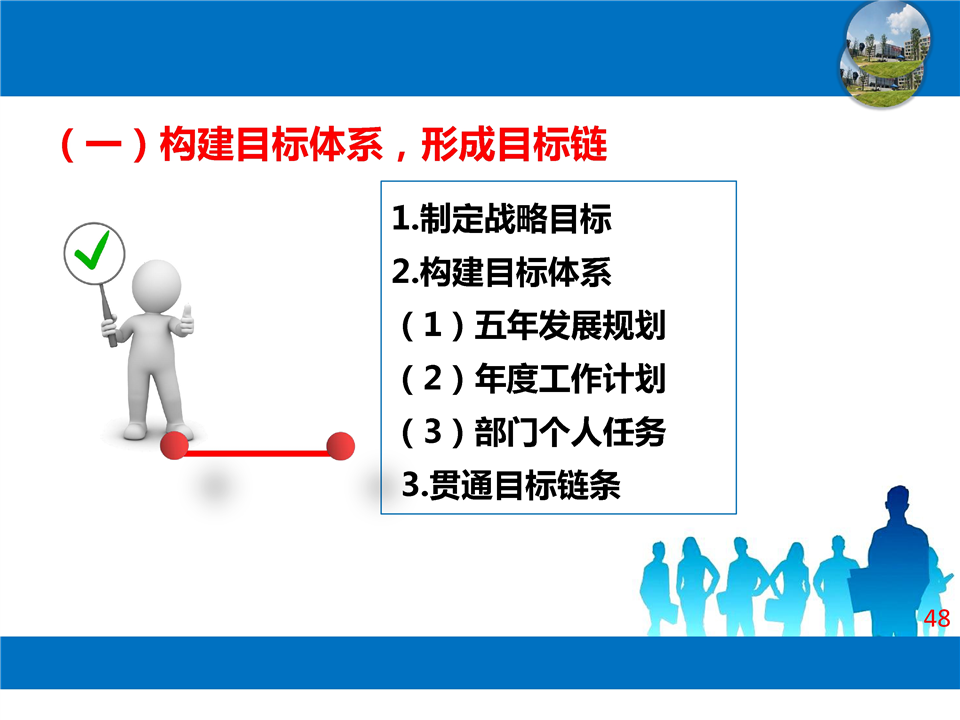 （一）构建目标体系，形成目标链

1.制定战略目标
2.构建目标体系
（1）五年发展规划
（2）年度工作计划
（3）部门个人任务
3.贯通目标链条

48